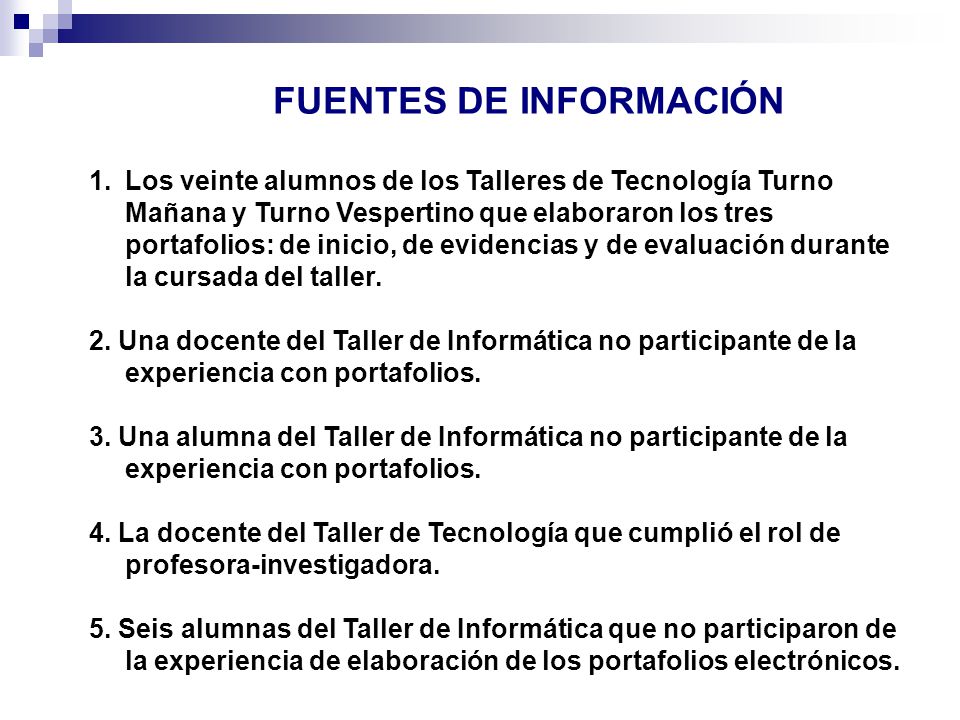 FUENTES DE INFORMACIÓN

1. Los veinte alumnos de los Talleres de Tecnología Turno Mañana y Turno Vespertino que elaboraron los tres portafolios: de inicio, de evidencias y de evaluación durante la cursada del taller.

2. Una docente del Taller de Informática no participante de la experiencia con portafolios.

3. Una alumna del Taller de Informática no participante de la experiencia con portafolios.

4. La docente del Taller de Tecnología que cumplió el rol de profesora-investigadora.

5. Seis alumnas del Taller de Informática que no participaron de la experiencia de elaboración de los portafolios electrónicos.